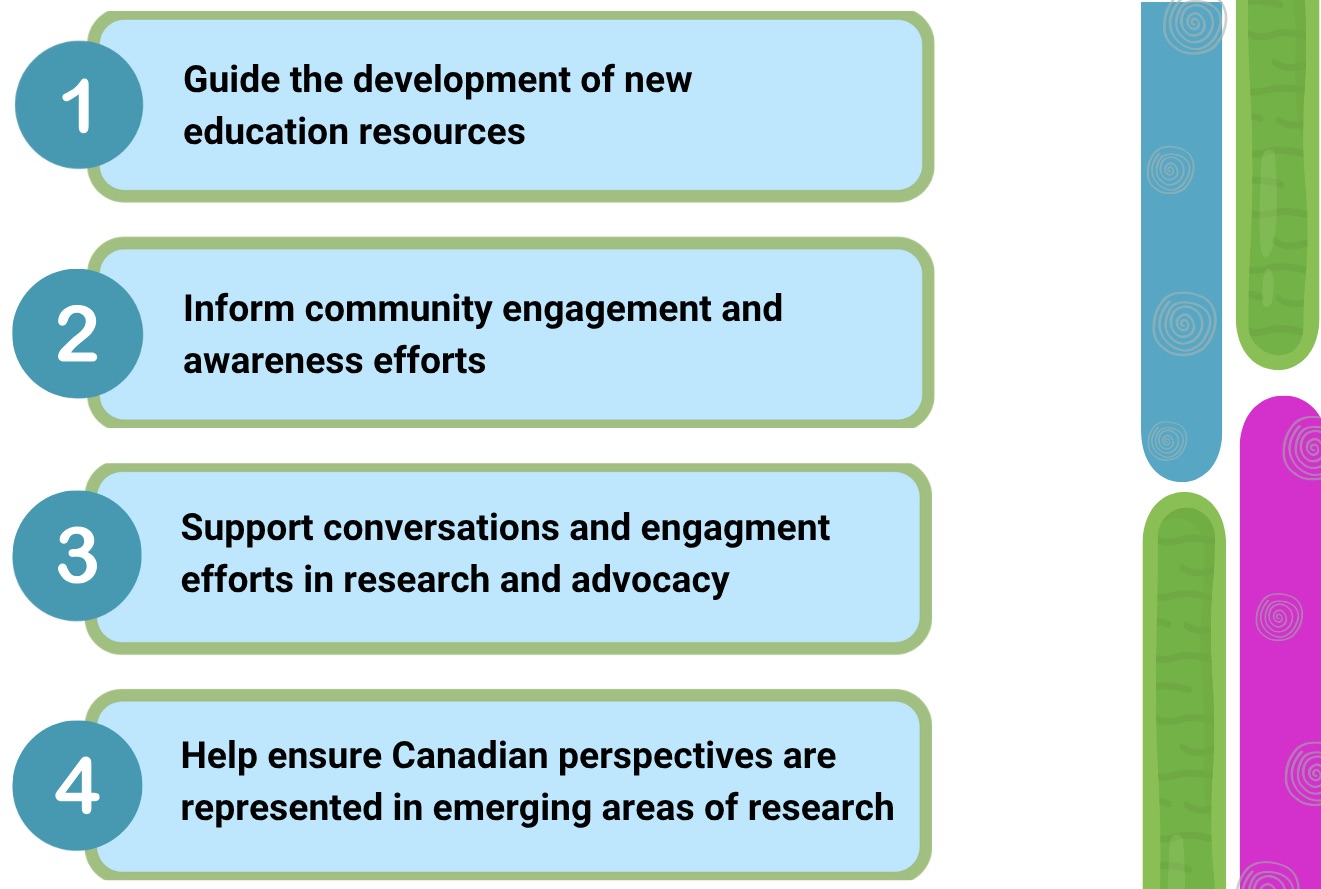 1
Guide the development of new education resources

2
Inform community engagement and awareness efforts

3
Support conversations and engagment efforts in research and advocacy

4
Help ensure Canadian perspectives are represented in emerging areas of research